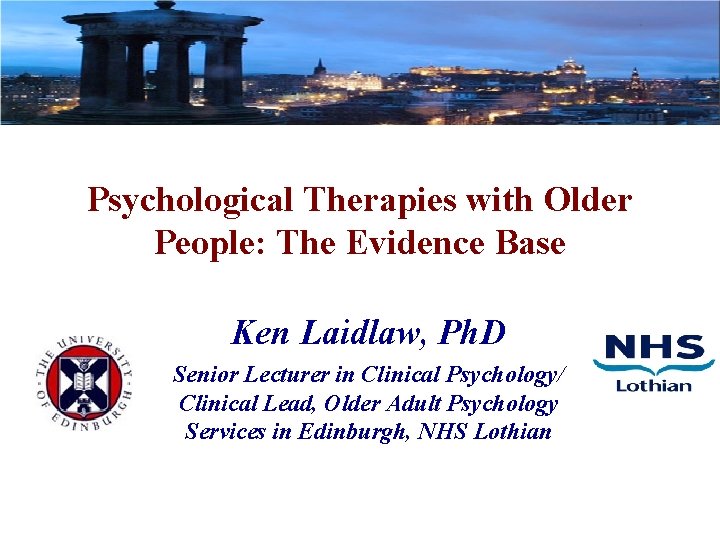 Psychological Therapies with Older People: The Evidence Base

Ken Laidlaw, PhD

Senior Lecturer in Clinical Psychology/ Clinical Lead, Older Adult Psychology Services in Edinburgh, NHS Lothian

THE UNIVERSITY OF EDINBURGH

NHS
Lothian